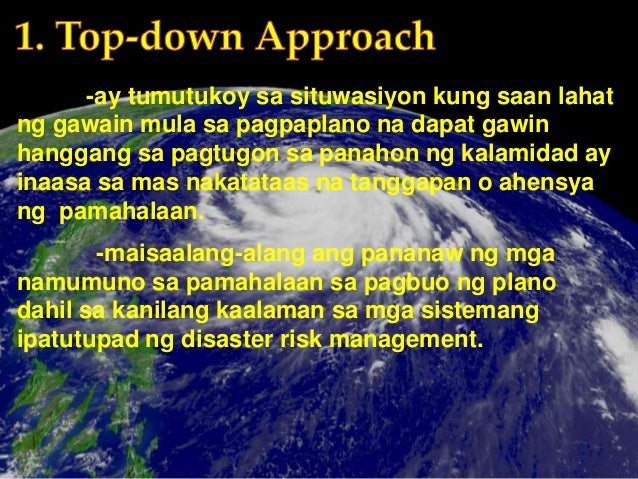 1. Top-down Approach

-ay tumutukoy sa situwasiyon kung saan lahat ng gawain mula sa pagpaplano na dapat gawin hanggang sa pagtugon sa panahon ng kalamidad ay inaasa sa mas nakatataas na tanggapan o ahensya ng pamahalaan.

-maisaalang-alang ang pananaw ng mga namumuno sa pamahalaan sa pagbuo ng plano dahil sa kanilang kaalaman sa mga sistemang ipatutupad ng disaster risk management.